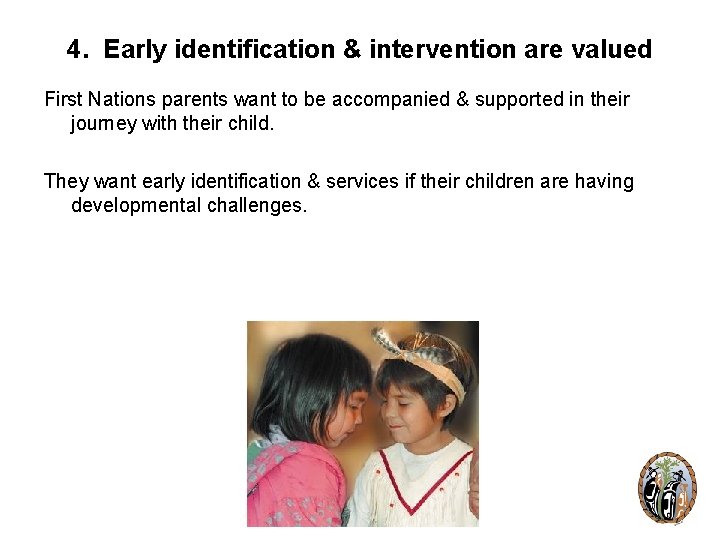 4. Early identification & intervention are valued

First Nations parents want to be accompanied & supported in their journey with their child.

They want early identification & services if their children are having developmental challenges.